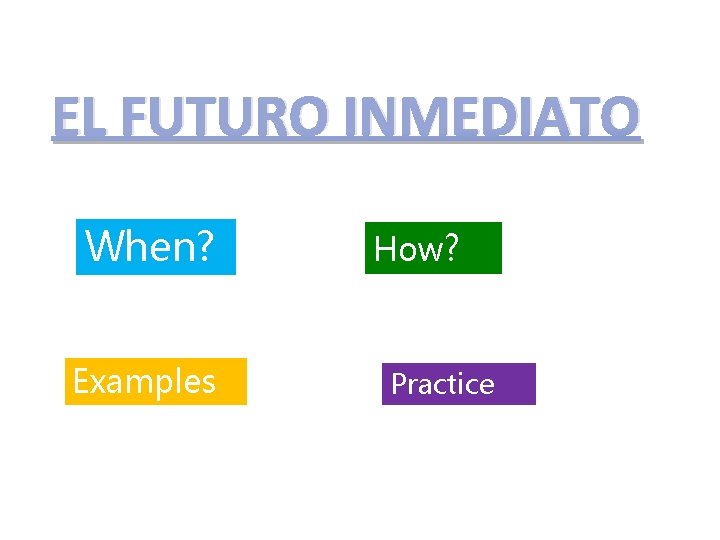 EL FUTURO INMEDIATO

When?

How?

Examples

Practice